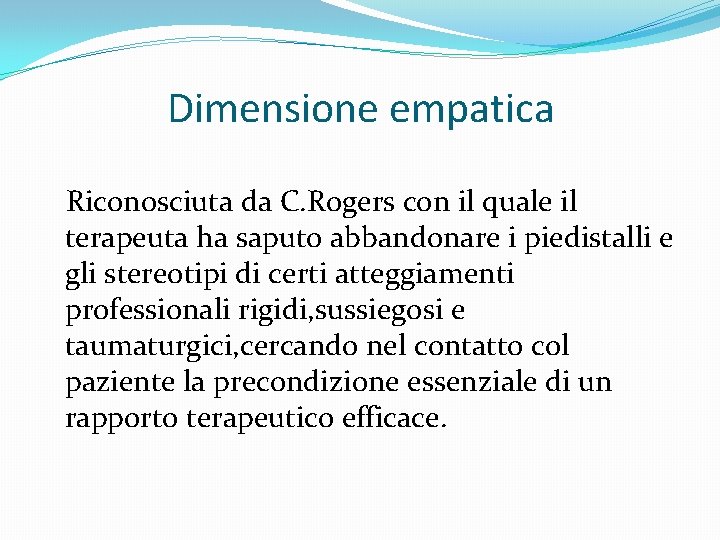 Dimensione empatica

Riconosciuta da C.Rogers con il quale il terapeuta ha saputo abbandonare i piedistalli e gli stereotipi di certi atteggiamenti professionali rigidi,sussiegosi e taumaturgici,cercando nel contatto col paziente la precondizione essenziale di un rapporto terapeutico efficace.